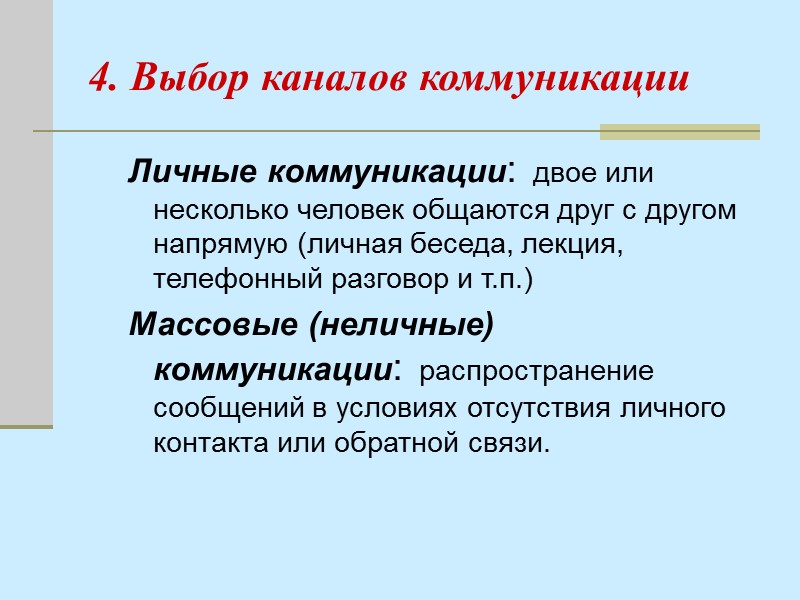 4. Выбор каналов коммуникации

Личные коммуникации: двое или несколько человек общаются друг с другом напрямую (личная беседа, лекция, телефонный разговор и т.п.)

Массовые (неличные) коммуникации: распространение сообщений в условиях отсутствия личного контакта или обратной связи.